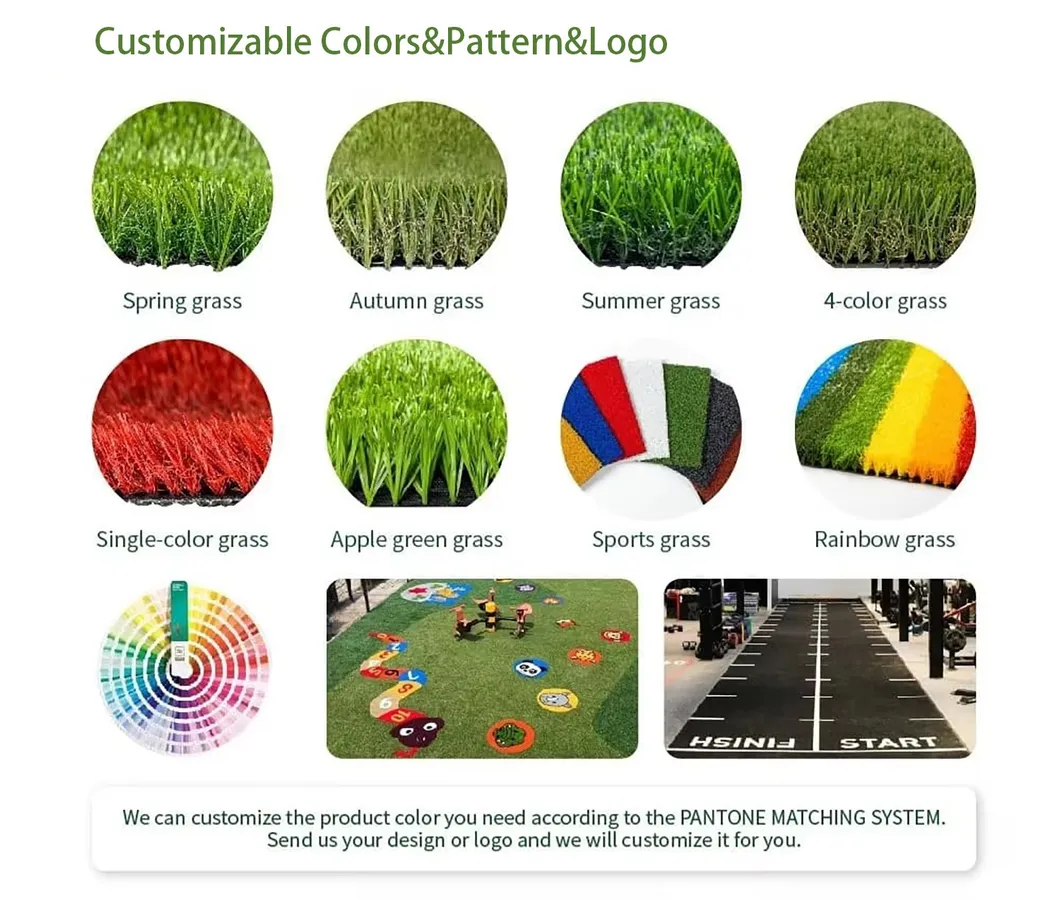 Customizable Colors&Pattern&Logo

Spring grass

Autumn grass

Summer grass

4-color grass

Single-color grass

Apple green grass

Sports grass

Rainbow grass

FINISH

START

We can customize the product color you need according to the PANTONE MATCHING SYSTEM. Send us your design or logo and we will customize it for you.